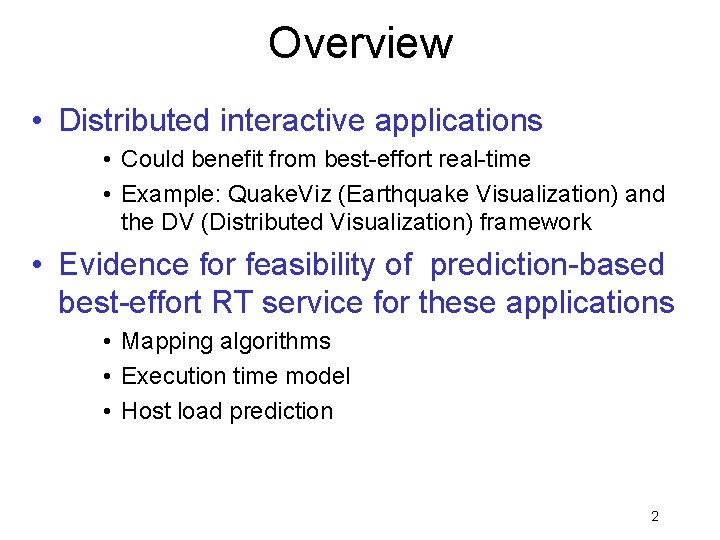 Overview

• Distributed interactive applications
  • Could benefit from best-effort real-time
  • Example: QuakeViz (Earthquake Visualization) and the DV (Distributed Visualization) framework

• Evidence for feasibility of prediction-based best-effort RT service for these applications
  • Mapping algorithms
  • Execution time model
  • Host load prediction

2